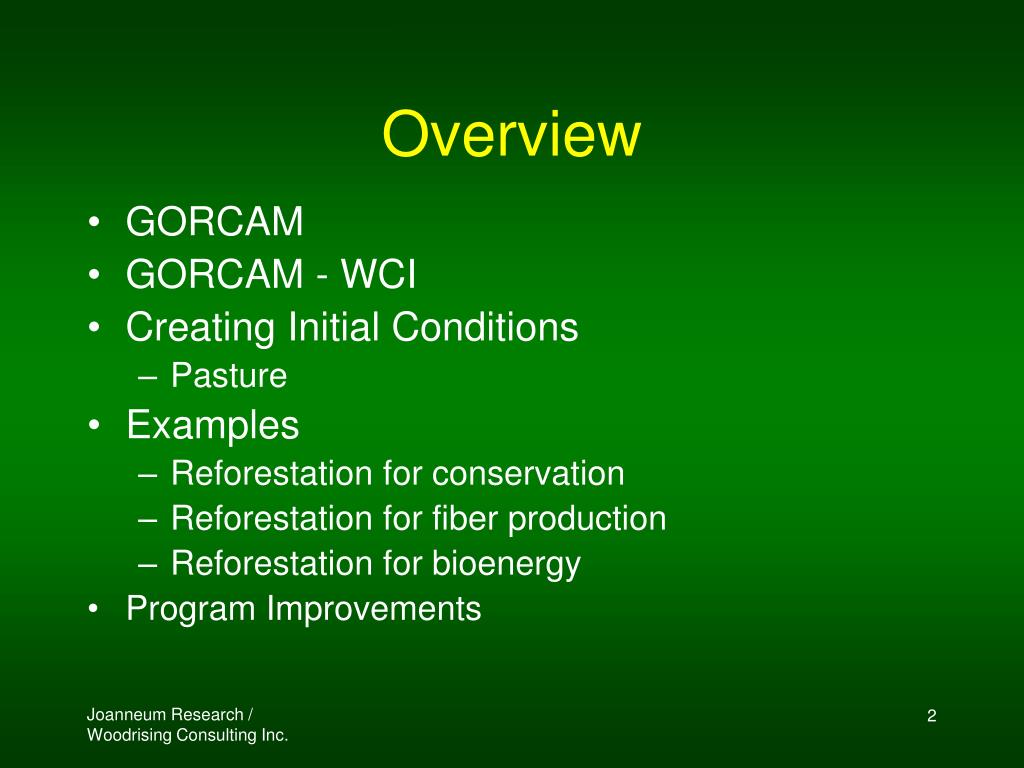 Overview

• GORCAM
• GORCAM - WCI
• Creating Initial Conditions
  – Pasture
• Examples
  – Reforestation for conservation
  – Reforestation for fiber production
  – Reforestation for bioenergy
• Program Improvements

Joanneum Research / Woodrising Consulting Inc.

2